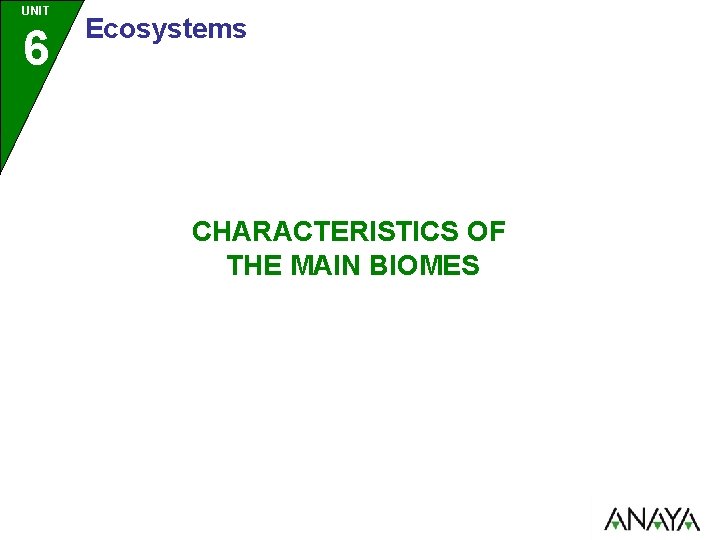 UNIT
6
Ecosystems

CHARACTERISTICS OF THE MAIN BIOMES

ANAYA